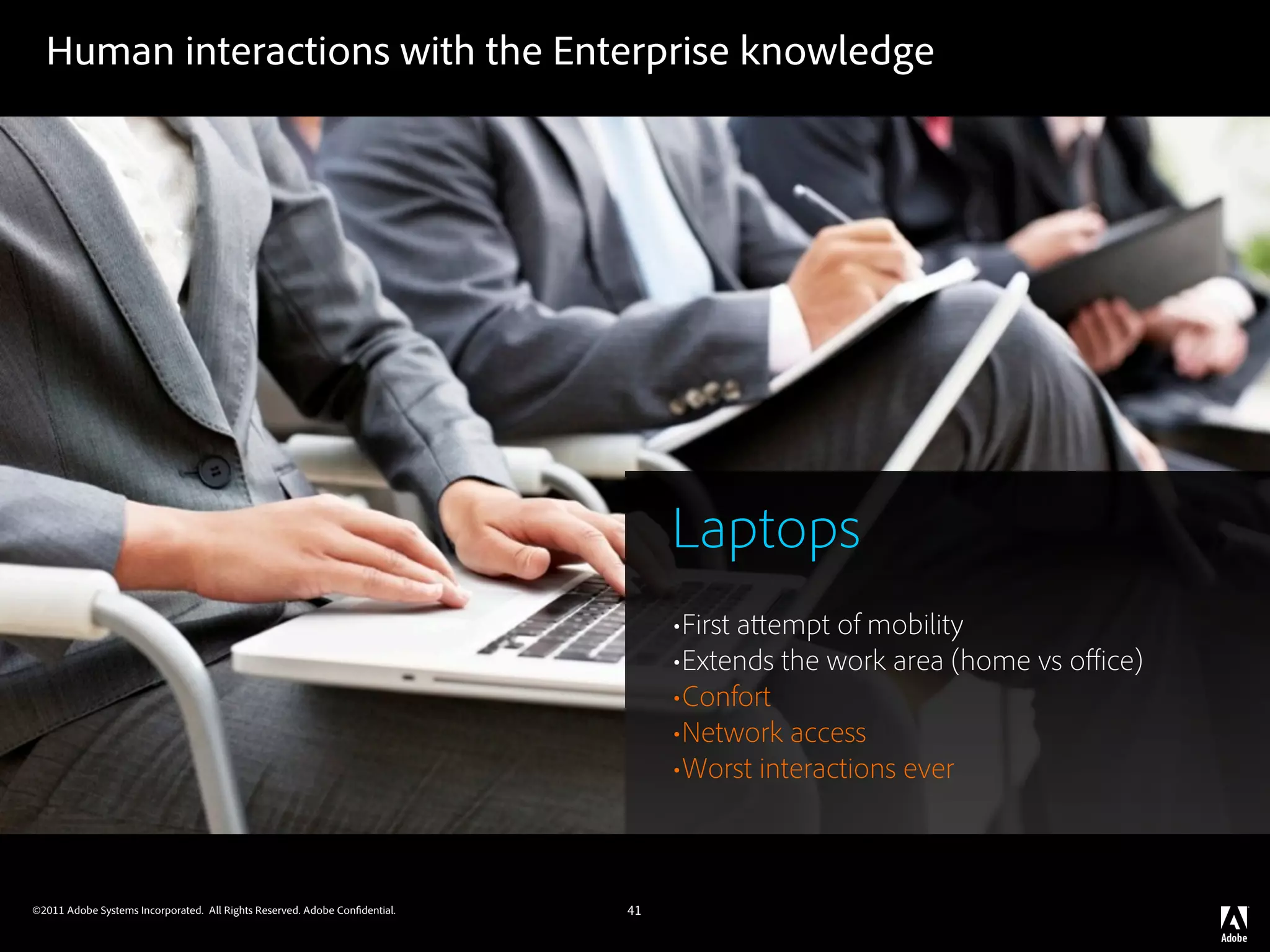 Human interactions with the Enterprise knowledge

Laptops

•First attempt of mobility
•Extends the work area (home vs office)
•Confort
•Network access
•Worst interactions ever

©2011 Adobe Systems Incorporated. All Rights Reserved. Adobe Confidential.

41

Adobe